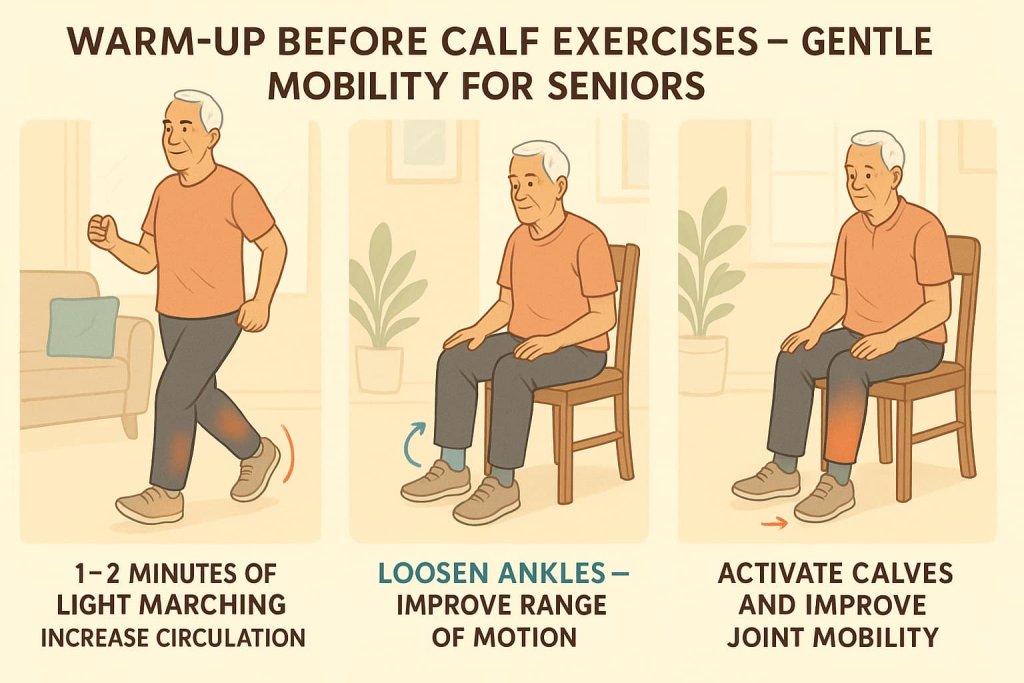 WARM-UP BEFORE CALF EXERCISES – GENTLE MOBILITY FOR SENIORS

1–2 MINUTES OF LIGHT MARCHING
INCREASE CIRCULATION

LOOSEN ANKLES – IMPROVE RANGE OF MOTION

ACTIVATE CALVES AND IMPROVE JOINT MOBILITY